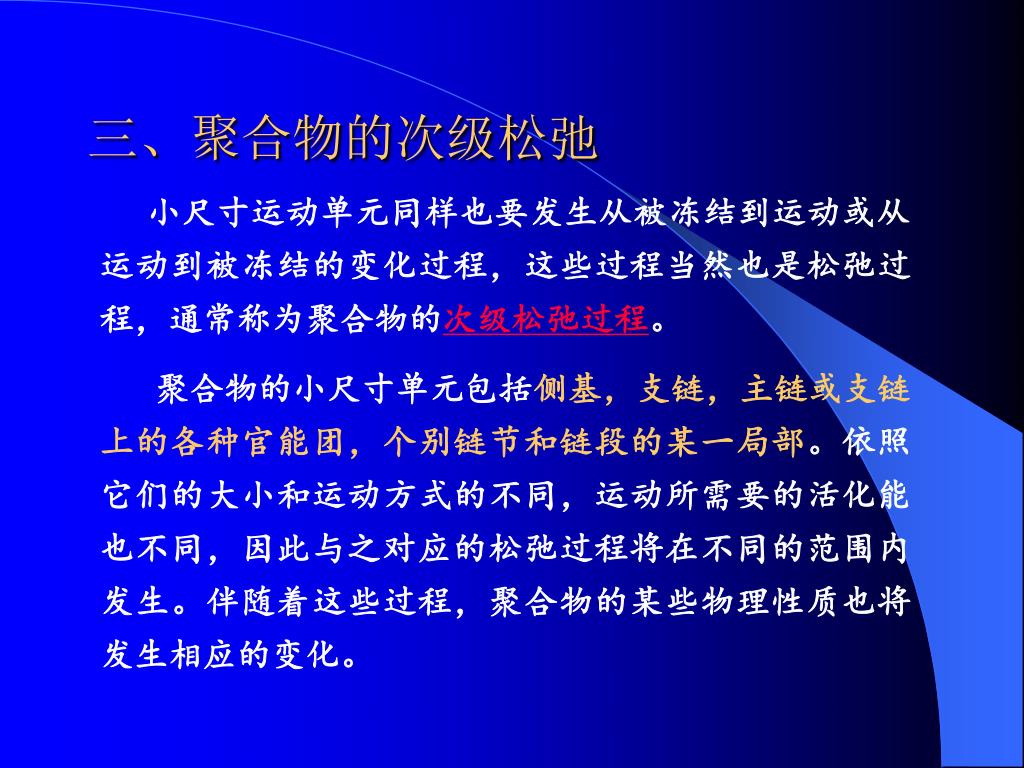 三、聚合物的次级松弛

小尺寸运动单元同样也要发生从被冻结到运动或从运动到被冻结的变化过程，这些过程当然也是松弛过程，通常称为聚合物的次级松弛过程。

聚合物的小尺寸单元包括侧基，支链，主链或支链上的各种官能团，个别链节和链段的某一局部。依照它们的大小和运动方式的不同，运动所需要的活化能也不同，因此与之对应的松弛过程将在不同的范围内发生。伴随着这些过程，聚合物的某些物理性质也将发生相应的变化。